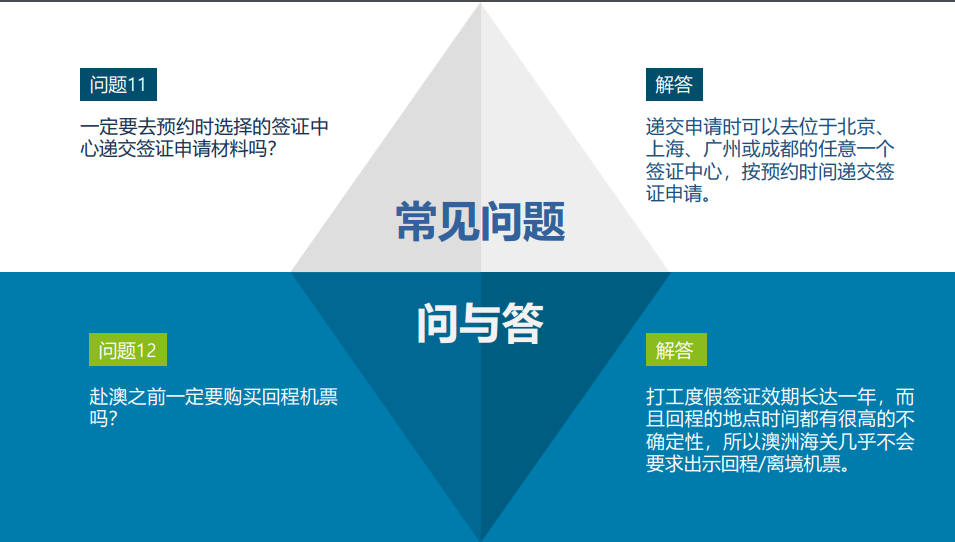 问题11

一定要去预约时选择的签证中心递交签证申请材料吗？

解答

递交申请时可以去位于北京、上海、广州或成都的任意一个签证中心，按预约时间递交签证申请。

常见问题

问与答

问题12

赴澳之前一定要购买回程机票吗？

解答

打工度假签证效期长达一年，而且回程的地点时间都有很高的不确定性，所以澳洲海关几乎不会要求出示回程/离境机票。